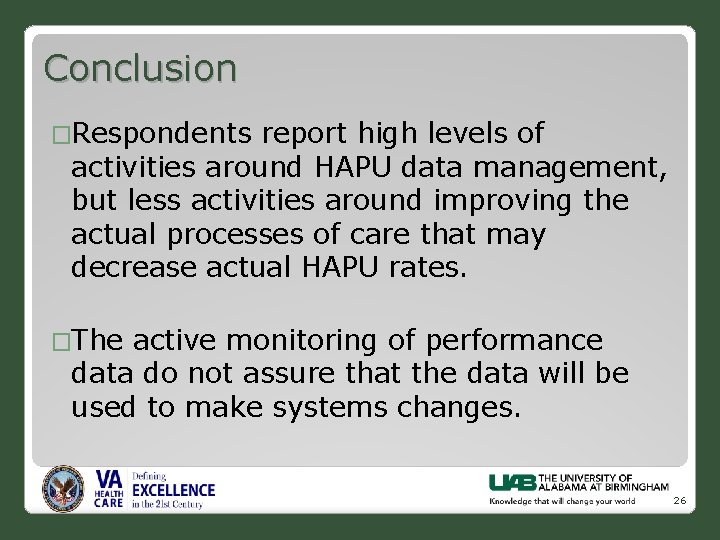 Conclusion

□Respondents report high levels of activities around HAPU data management, but less activities around improving the actual processes of care that may decrease actual HAPU rates.

□The active monitoring of performance data do not assure that the data will be used to make systems changes.

VA HEALTH CARE Defining EXCELLENCE in the 21st Century

UAB THE UNIVERSITY OF ALABAMA AT BIRMINGHAM
Knowledge that will change your world

26